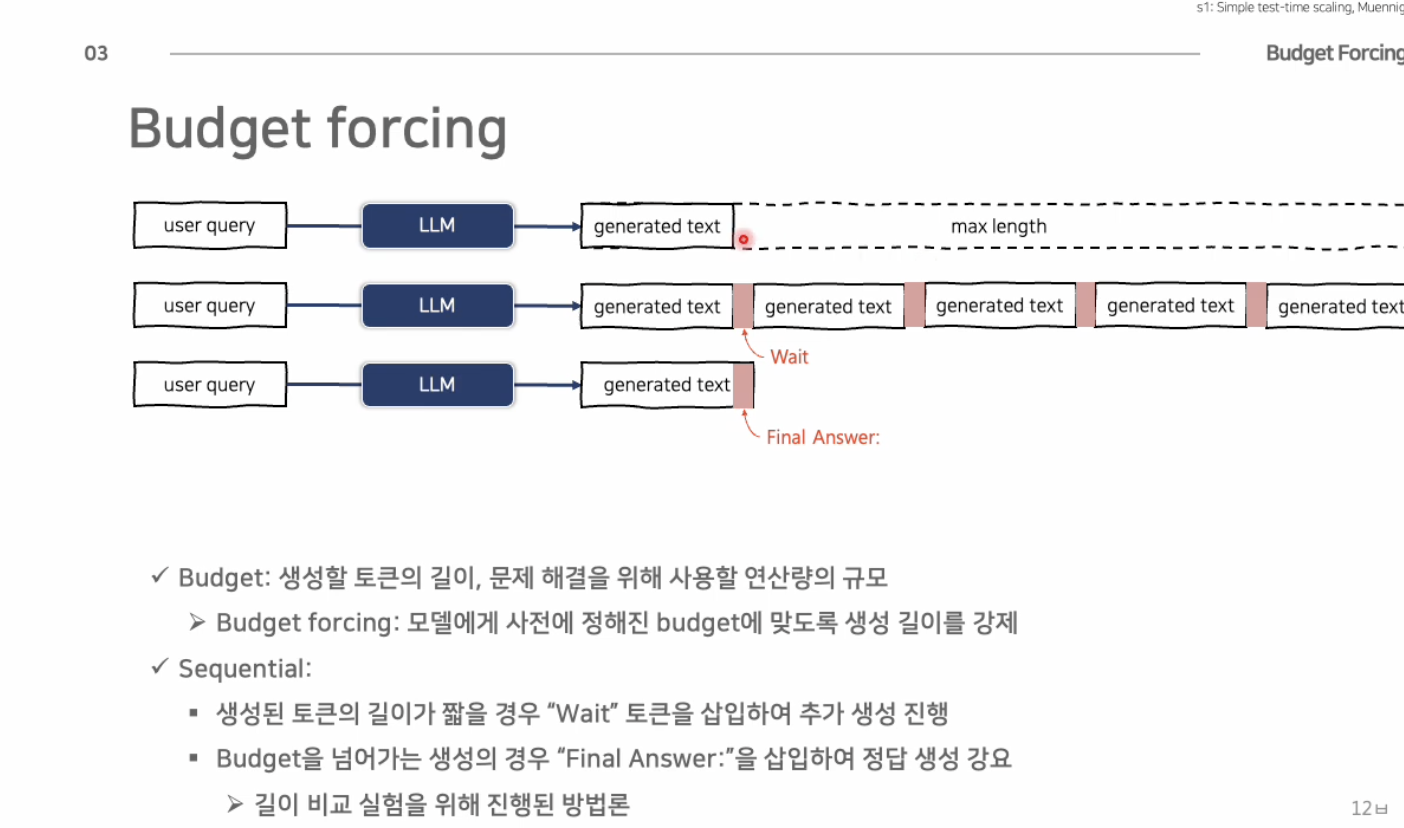 s1: Simple test-time scaling, Muennig

03

Budget Forcing

Budget forcing

user query

LLM

generated text

max length

user query

LLM

generated text

generated text

generated text

generated text

generated text

Wait

user query

LLM

generated text

Final Answer:

✓ Budget: 생성할 토큰의 길이, 문제 해결을 위해 사용할 연산량의 규모

➢ Budget forcing: 모델에게 사전에 정해진 budget에 맞도록 생성 길이를 강제

✓ Sequential:

▪ 생성된 토큰의 길이가 짧을 경우 “Wait” 토큰을 삽입하여 추가 생성 진행

▪ Budget을 넘어가는 생성의 경우 “Final Answer:”을 삽입하여 정답 생성 강요

➢ 길이 비교 실험을 위해 진행된 방법론

12